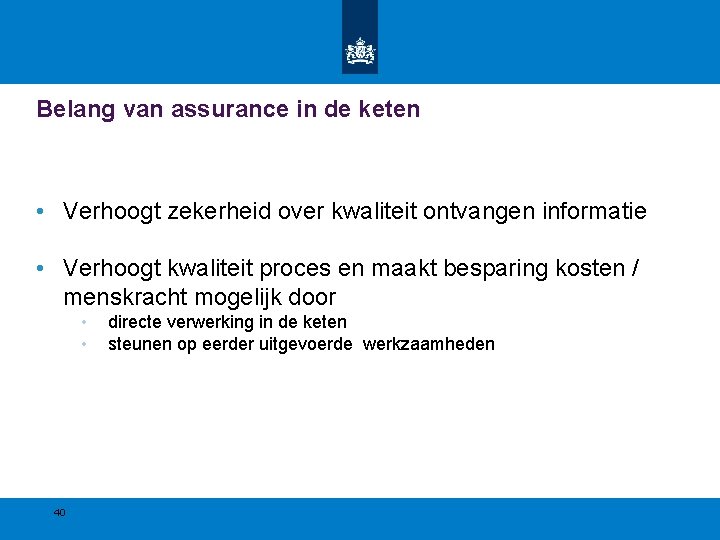 Belang van assurance in de keten

• Verhoogt zekerheid over kwaliteit ontvangen informatie

• Verhoogt kwaliteit proces en maakt besparing kosten / menskracht mogelijk door
  • directe verwerking in de keten
  • steunen op eerder uitgevoerde werkzaamheden

40